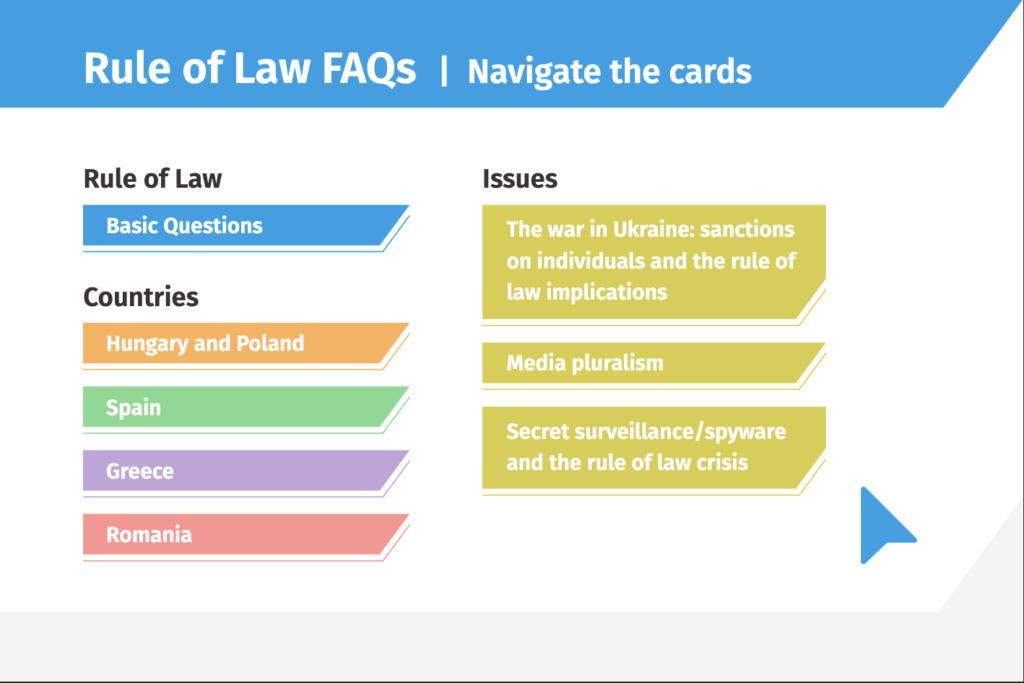 Rule of Law FAQs | Navigate the cards

Rule of Law

Basic Questions

Countries

Hungary and Poland

Spain

Greece

Romania

Issues

The war in Ukraine: sanctions on individuals and the rule of law implications

Media pluralism

Secret surveillance/spyware and the rule of law crisis